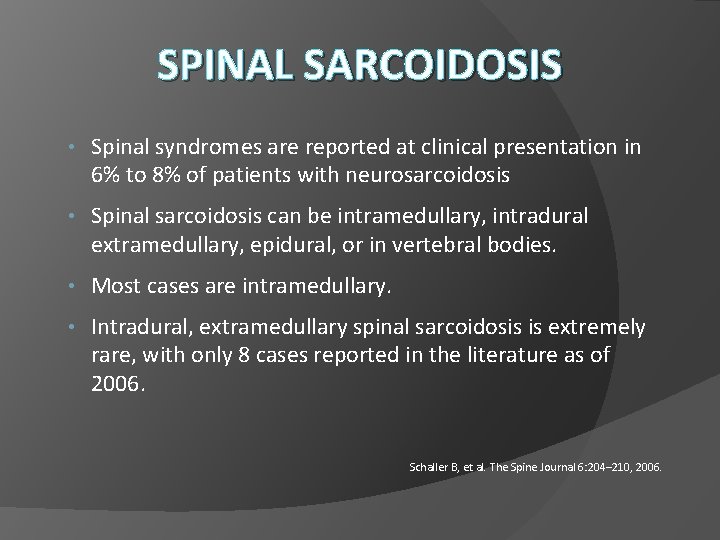 SPINAL SARCOIDOSIS

• Spinal syndromes are reported at clinical presentation in 6% to 8% of patients with neurosarcoidosis

• Spinal sarcoidosis can be intramedullary, intradural extramedullary, epidural, or in vertebral bodies.

• Most cases are intramedullary.

• Intradural, extramedullary spinal sarcoidosis is extremely rare, with only 8 cases reported in the literature as of 2006.

Schaller B, et al. The Spine Journal 6:204–210, 2006.